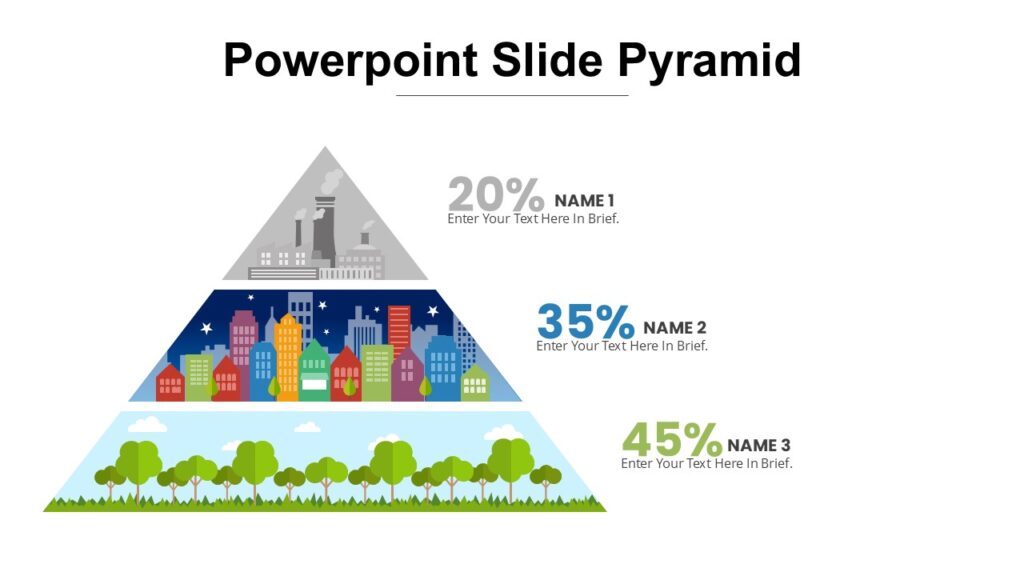 Powerpoint Slide Pyramid

20% NAME 1
Enter Your Text Here In Brief.

35% NAME 2
Enter Your Text Here In Brief.

45% NAME 3
Enter Your Text Here In Brief.